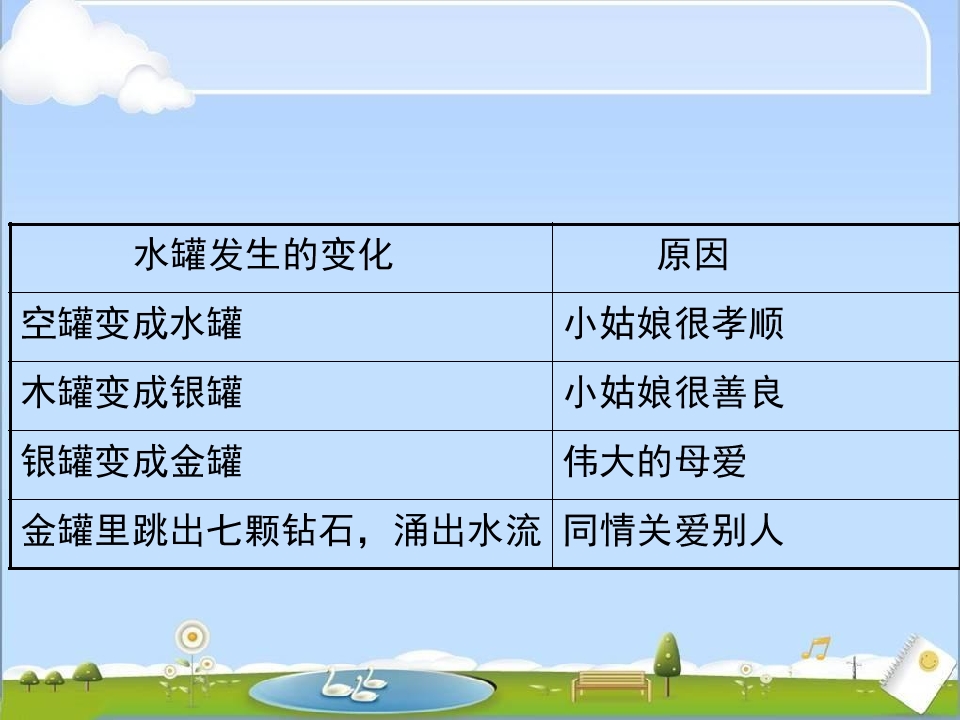 | 水罐发生的变化 | 原因 |
|---|---|
| 空罐变成水罐 | 小姑娘很孝顺 |
| 木罐变成银罐 | 小姑娘很善良 |
| 银罐变成金罐 | 伟大的母爱 |
| 金罐里跳出七颗钻石，涌出水流 | 同情关爱别人 |